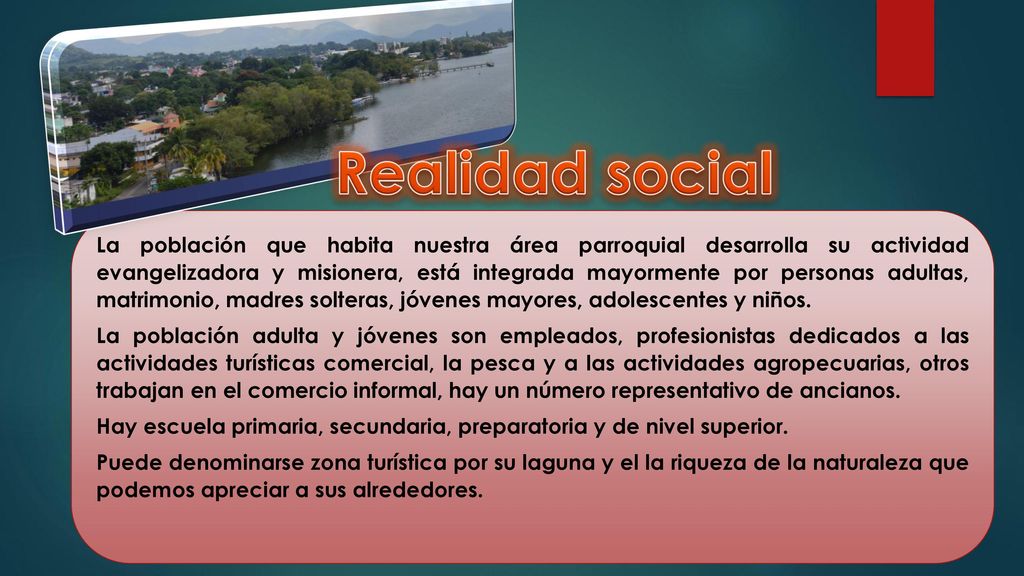 Realidad social

La población que habita nuestra área parroquial desarrolla su actividad evangelizadora y misionera, está integrada mayormente por personas adultas, matrimonio, madres solteras, jóvenes mayores, adolescentes y niños.

La población adulta y jóvenes son empleados, profesionistas dedicados a las actividades turísticas comercial, la pesca y a las actividades agropecuarias, otros trabajan en el comercio informal, hay un número representativo de ancianos.

Hay escuela primaria, secundaria, preparatoria y de nivel superior.

Puede denominarse zona turística por su laguna y el la riqueza de la naturaleza que podemos apreciar a sus alrededores.